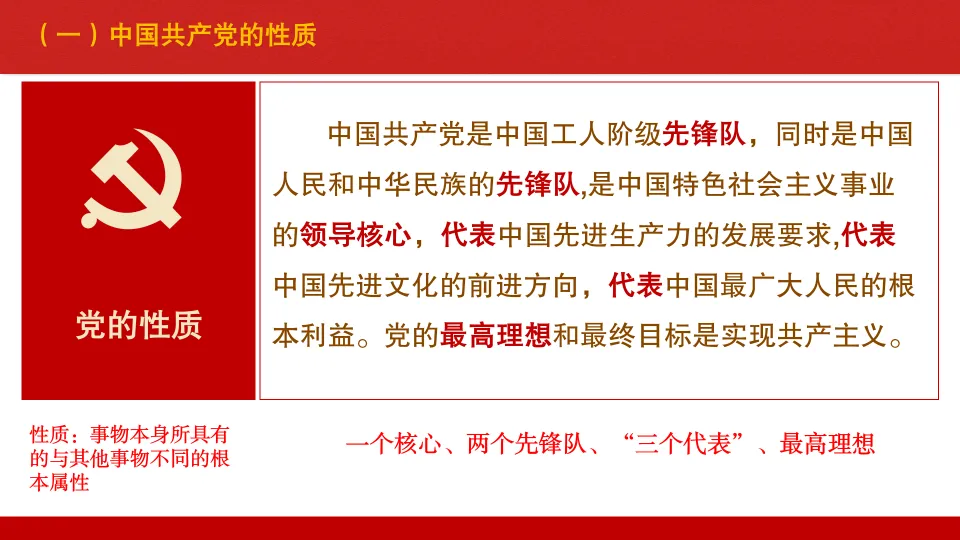 （一）中国共产党的性质

党的性质

中国共产党是中国工人阶级先锋队，同时是中国人民和中华民族的先锋队,是中国特色社会主义事业的领导核心，代表中国先进生产力的发展要求,代表中国先进文化的前进方向，代表中国最广大人民的根本利益。党的最高理想和最终目标是实现共产主义。

性质：事物本身所具有的与其他事物不同的根本属性

一个核心、两个先锋队、“三个代表”、最高理想